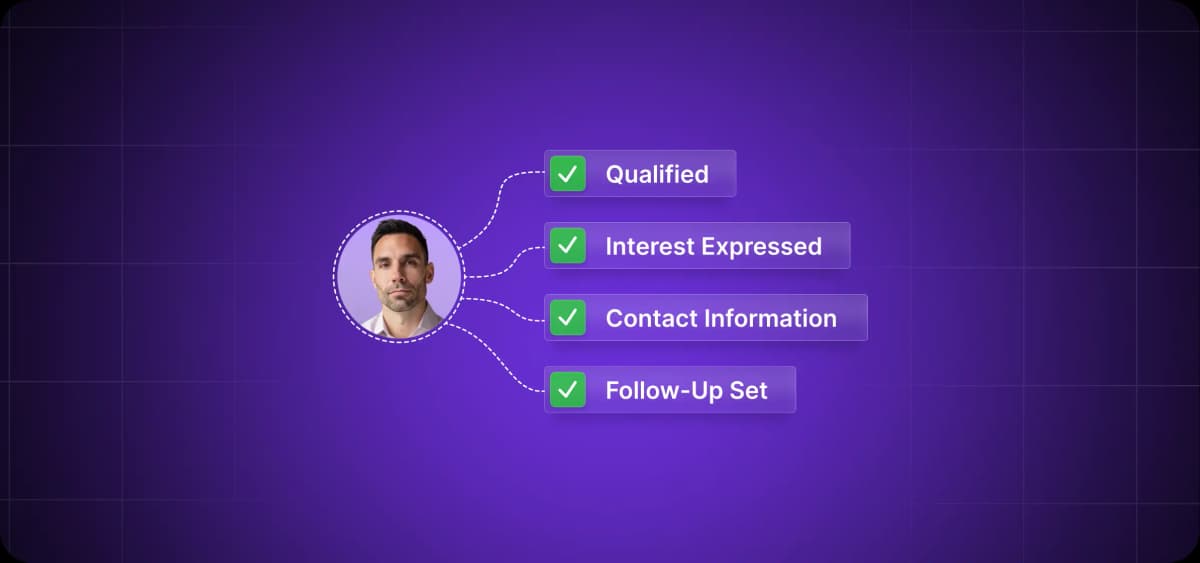 Qualified

Interest Expressed

Contact Information

Follow-Up Set